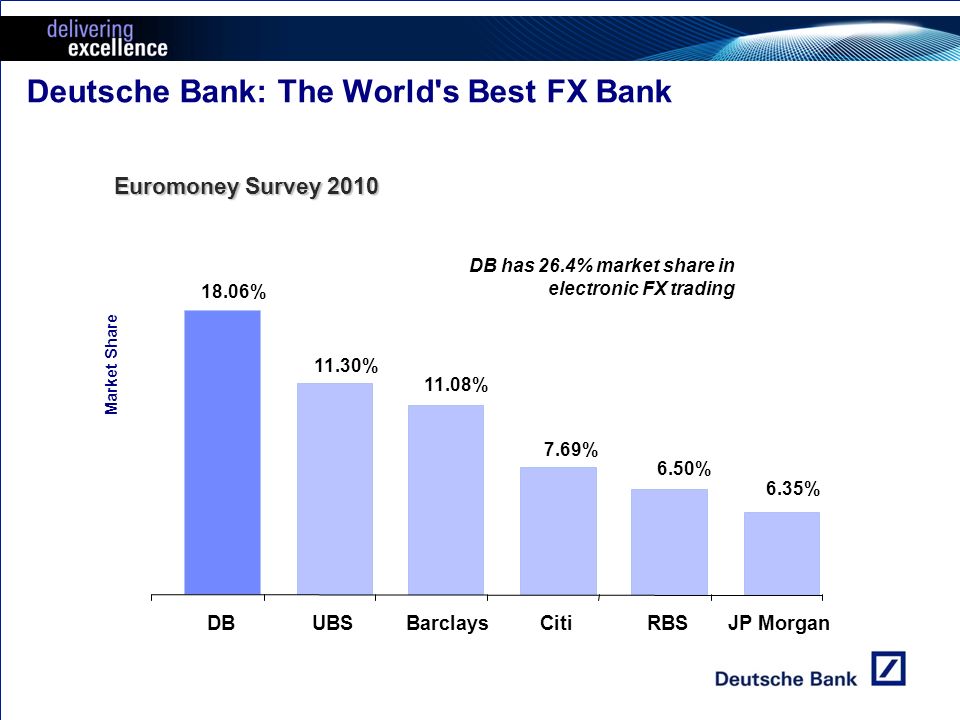 delivering excellence

Deutsche Bank: The World's Best FX Bank

Euromoney Survey 2010

DB has 26.4% market share in electronic FX trading

Market Share

18.06%
11.30%
11.08%
7.69%
6.50%
6.35%

DB
UBS
Barclays
Citi
RBS
JP Morgan

Deutsche Bank